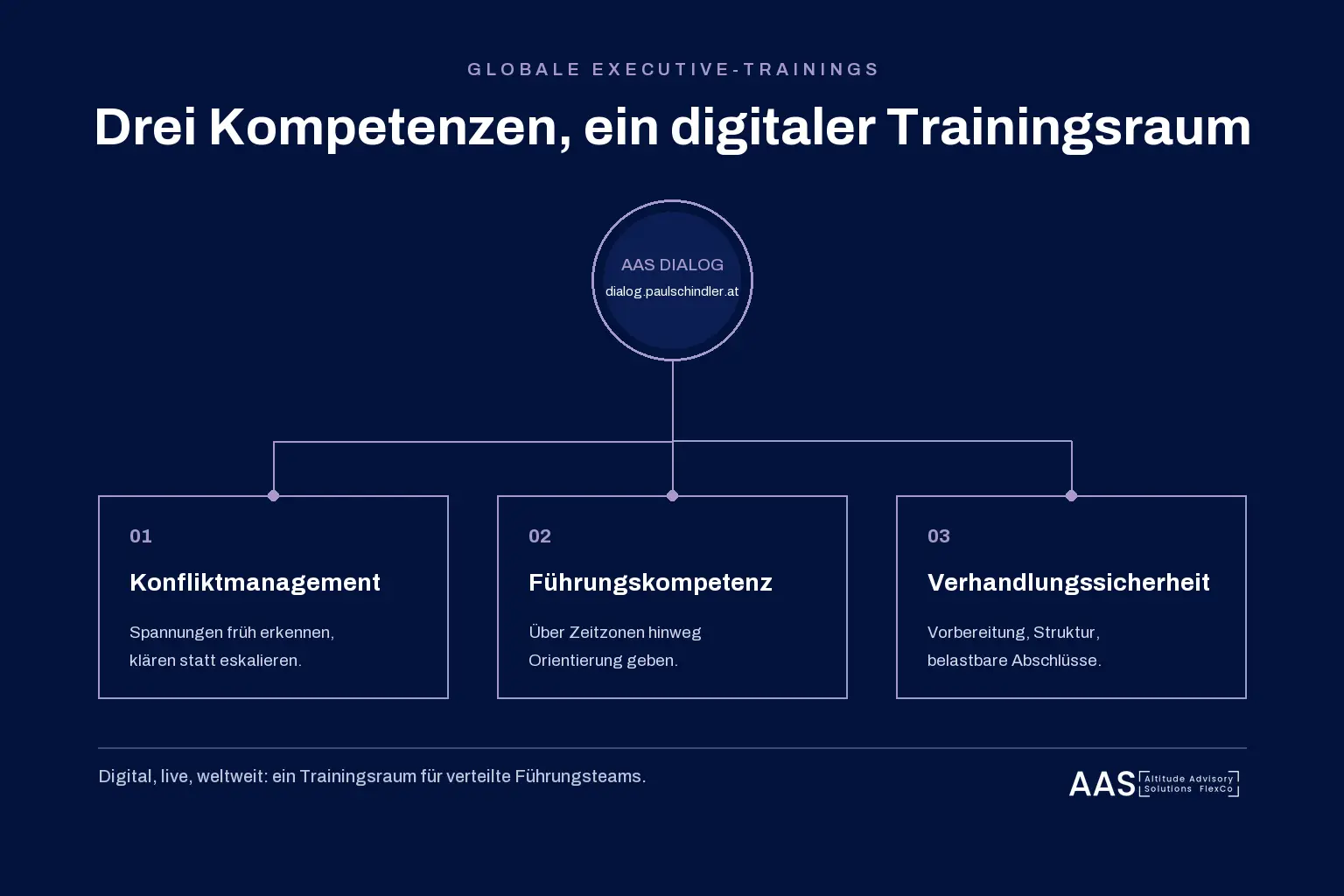 GLOBALE EXECUTIVE-TRAININGS

Drei Kompetenzen, ein digitaler Trainingsraum

AAS DIALOG
dialog.paulschindler.at

01

Konfliktmanagement

Spannungen früh erkennen, klären statt eskalieren.

02

Führungskompetenz

Über Zeitzonen hinweg Orientierung geben.

03

Verhandlungssicherheit

Vorbereitung, Struktur, belastbare Abschlüsse.

Digital, live, weltweit: ein Trainingsraum für verteilte Führungsteams.

AAS Altitude Advisory Solutions FlexCo